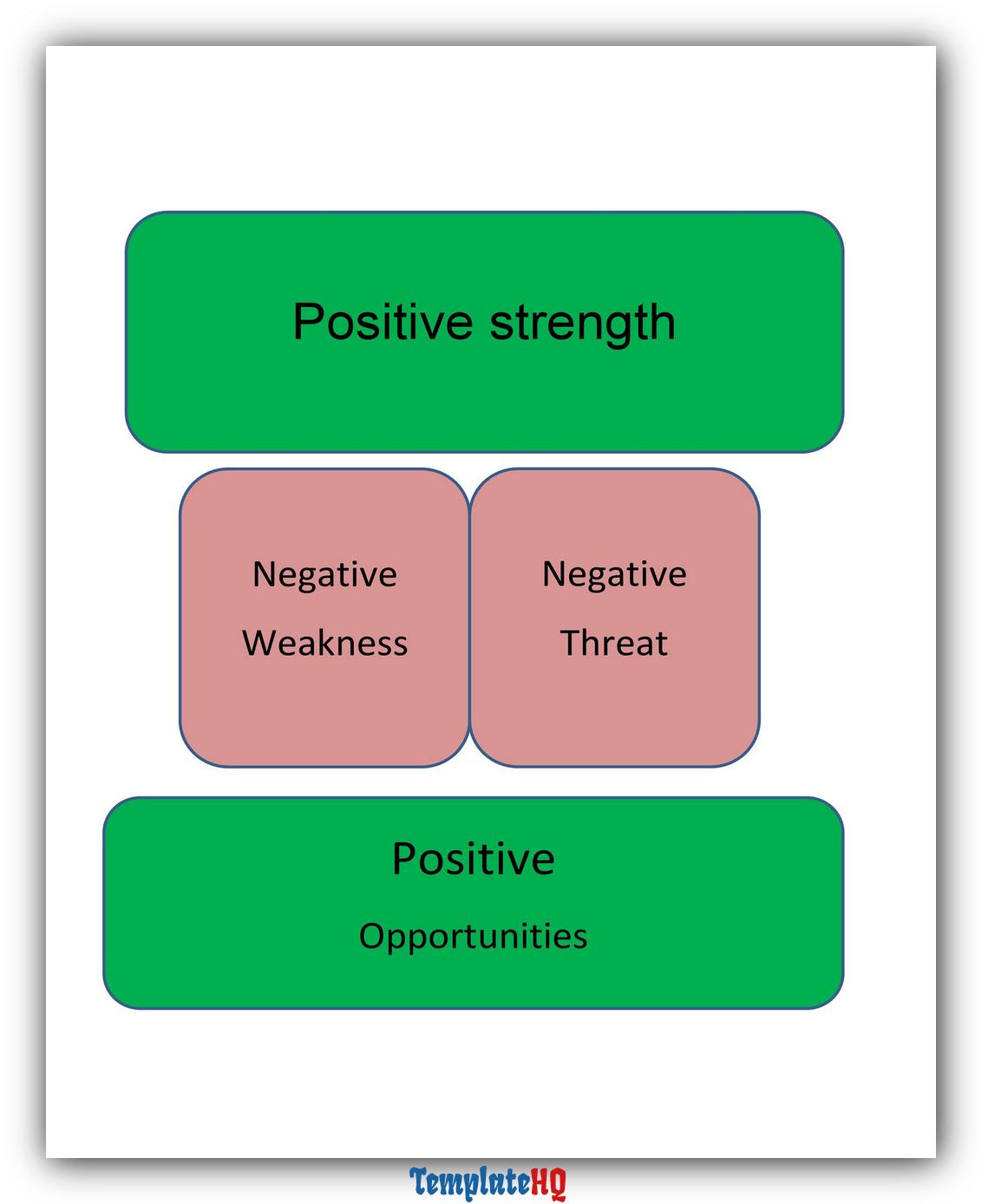 Positive strength

Negative

Weakness

Negative

Threat

Positive

Opportunities

TemplateHQ